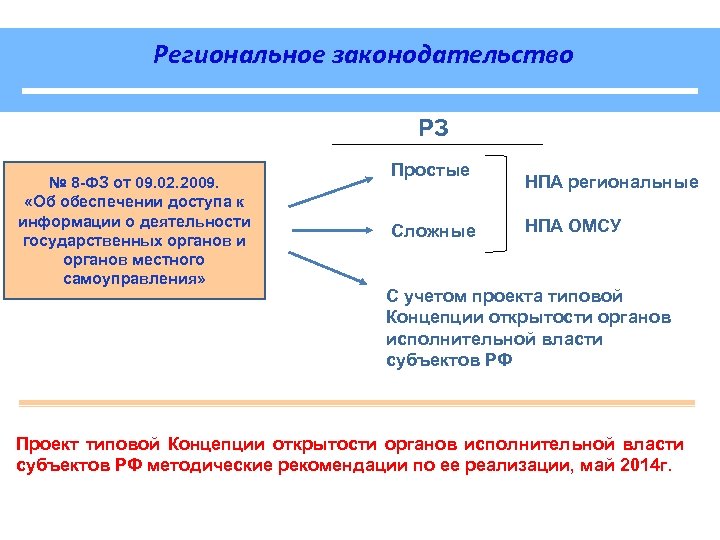 Региональное законодательство

РЗ

№ 8-ФЗ от 09.02.2009. «Об обеспечении доступа к информации о деятельности государственных органов и органов местного самоуправления»

Простые

Сложные

НПА региональные

НПА ОМСУ

С учетом проекта типовой Концепции открытости органов исполнительной власти субъектов РФ

Проект типовой Концепции открытости органов исполнительной власти субъектов РФ методические рекомендации по ее реализации, май 2014г.